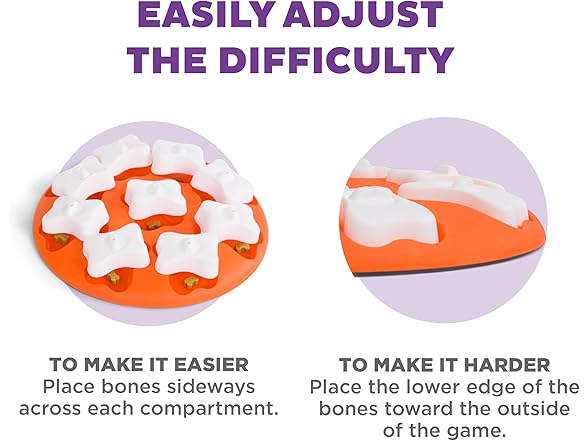 EASILY ADJUST THE DIFFICULTY

TO MAKE IT EASIER
Place bones sideways across each compartment.

TO MAKE IT HARDER
Place the lower edge of the bones toward the outside of the game.